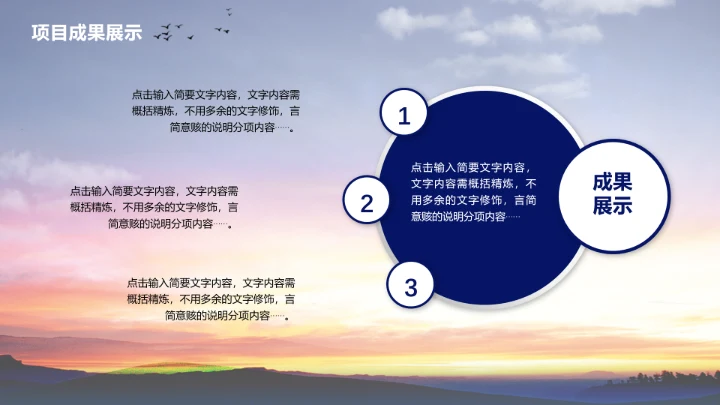 项目成果展示

点击输入简要文字内容，文字内容需概括精炼，不用多余的文字修饰，言简意赅的说明分项内容……。

点击输入简要文字内容，文字内容需概括精炼，不用多余的文字修饰，言简意赅的说明分项内容……。

点击输入简要文字内容，文字内容需概括精炼，不用多余的文字修饰，言简意赅的说明分项内容……。

1

2

3

点击输入简要文字内容，文字内容需概括精炼，不用多余的文字修饰，言简意赅的说明分项内容……

成果展示